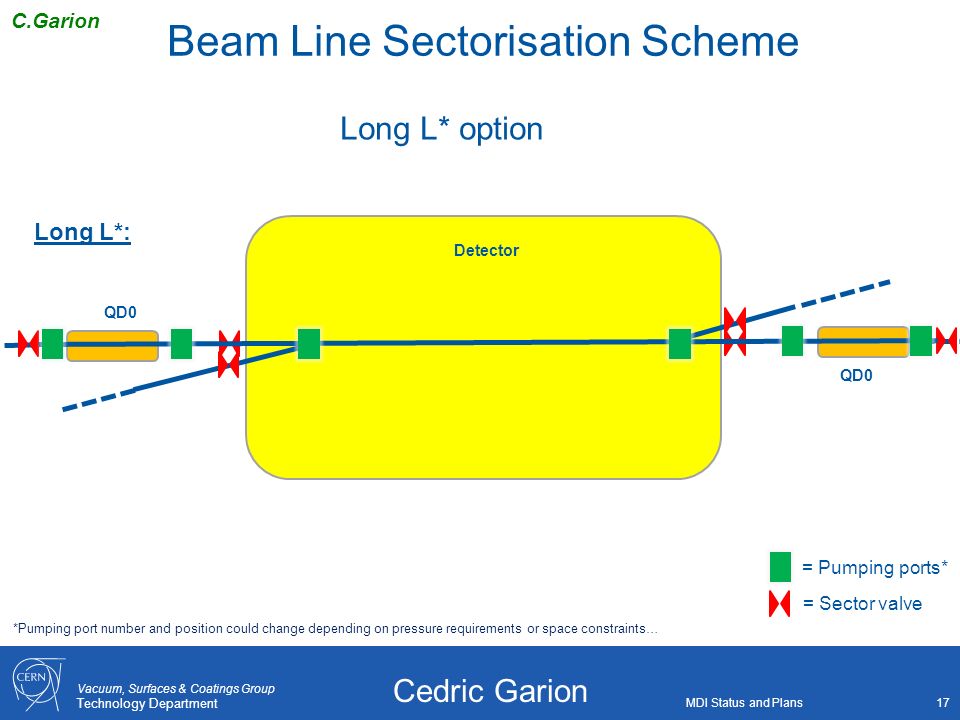 C.Garion

Beam Line Sectorisation Scheme

Long L* option

Long L*:

Detector

QD0

QD0

= Pumping ports*

= Sector valve

*Pumping port number and position could change depending on pressure requirements or space constraints…

CERN

Vacuum, Surfaces & Coatings Group
Technology Department

Cedric Garion

MDI Status and Plans

17